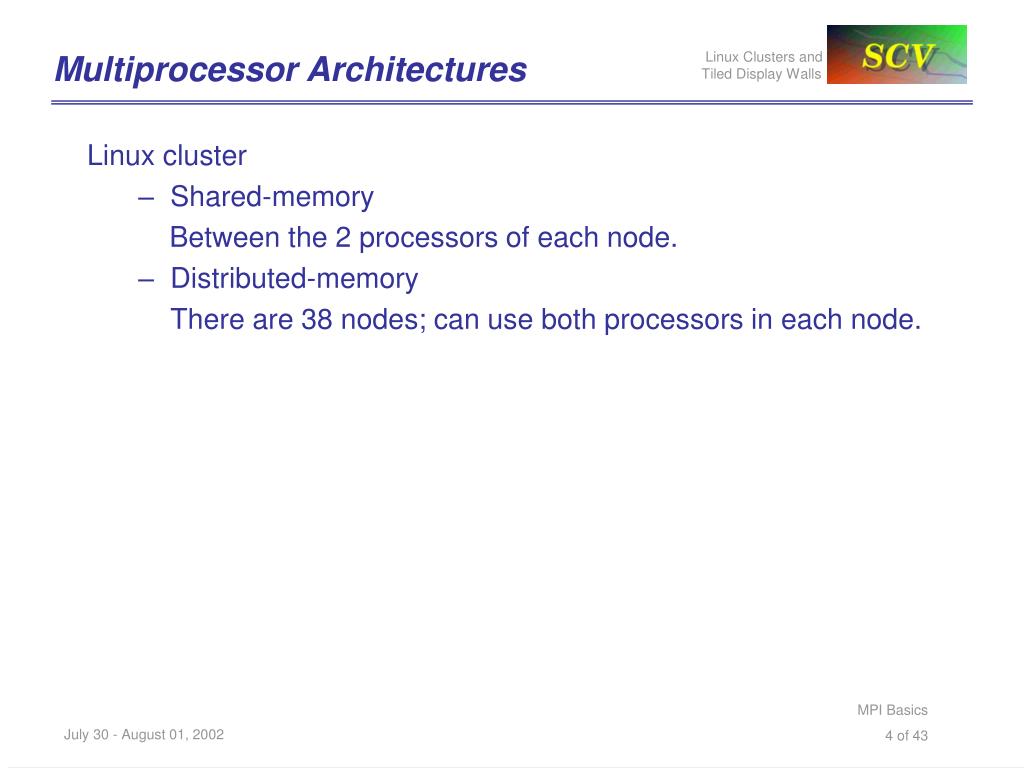 Multiprocessor Architectures

Linux Clusters and Tiled Display Walls

SCV

Linux cluster
– Shared-memory
Between the 2 processors of each node.
– Distributed-memory
There are 38 nodes; can use both processors in each node.

July 30 - August 01, 2002

MPI Basics
4 of 43